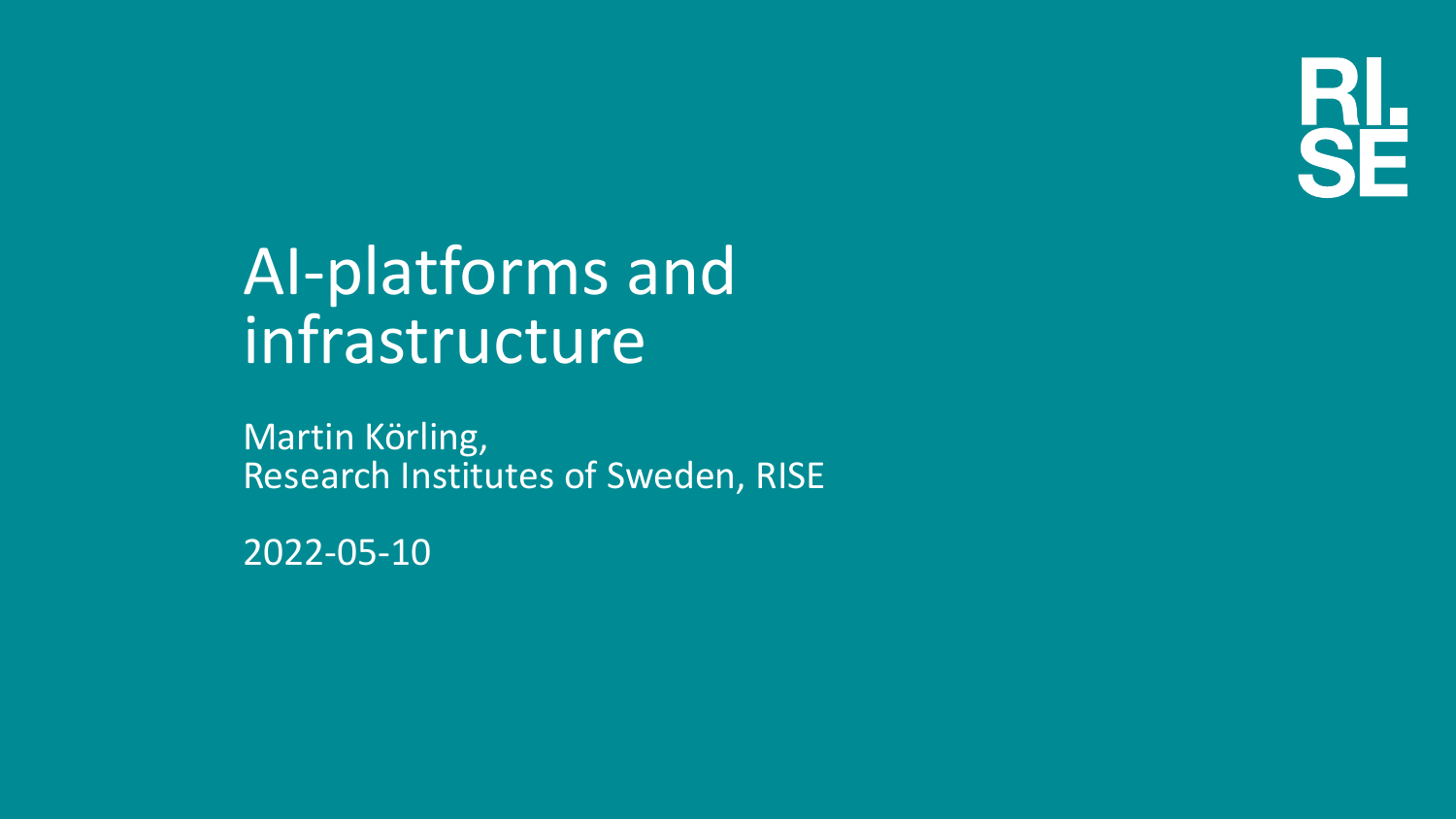 RI.
SE

AI-platforms and infrastructure

Martin Körling,
Research Institutes of Sweden, RISE

2022-05-10